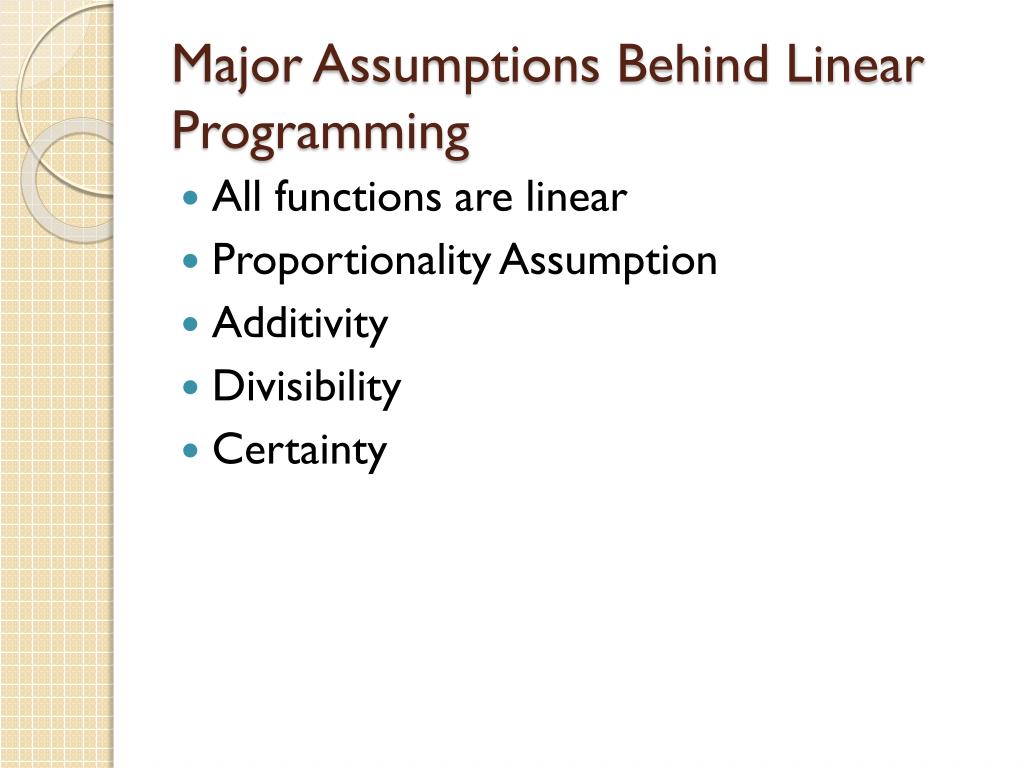 Major Assumptions Behind Linear Programming

- All functions are linear
- Proportionality Assumption
- Additivity
- Divisibility
- Certainty